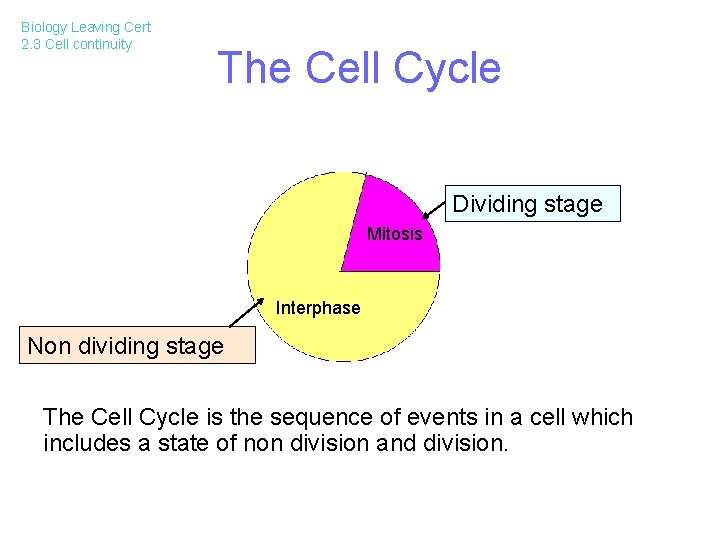 Biology Leaving Cert
2.3 Cell continuity

The Cell Cycle

Dividing stage

Mitosis

Interphase

Non dividing stage

The Cell Cycle is the sequence of events in a cell which includes a state of non division and division.